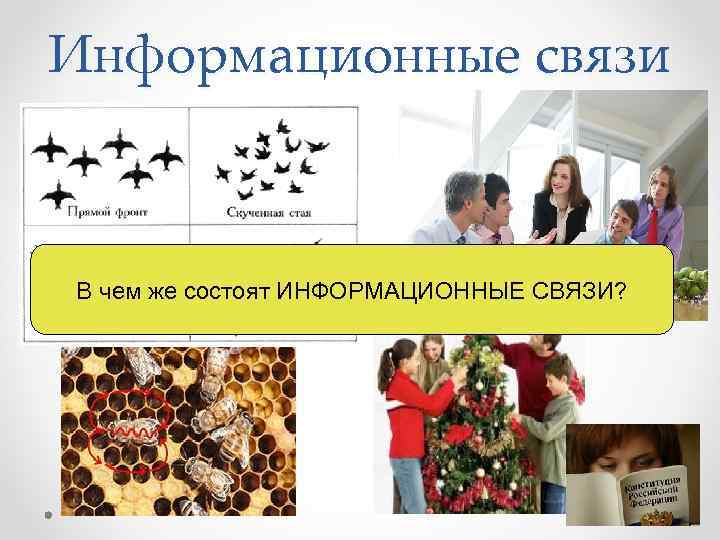 Информационные связи

Прямой фронт

Скученная стая

В чем же состоят ИНФОРМАЦИОННЫЕ СВЯЗИ?

Конституция Российской Федерации